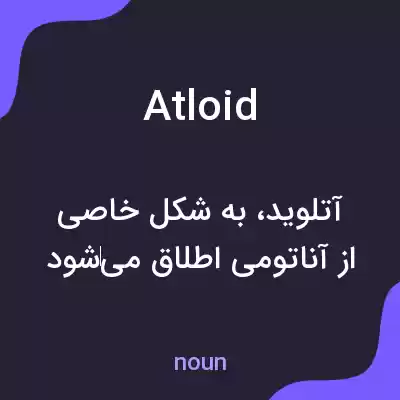 Atloid

آتلوید، به شکل خاصی از آناتومی اطلاق می‌شود

noun